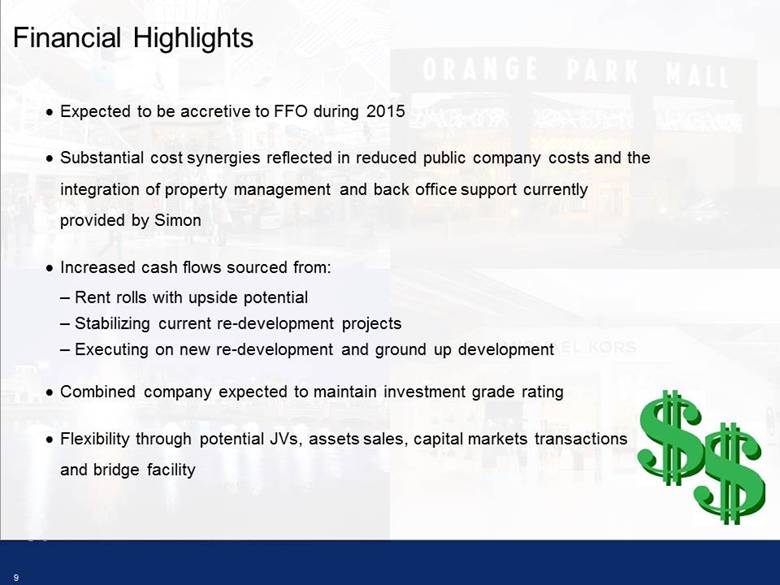 Financial Highlights

ORANGE PARK MALL

• Expected to be accretive to FFO during 2015

• Substantial cost synergies reflected in reduced public company costs and the integration of property management and back office support currently provided by Simon

• Increased cash flows sourced from:
– Rent rolls with upside potential
– Stabilizing current re-development projects
– Executing on new re-development and ground up development

• Combined company expected to maintain investment grade rating

• Flexibility through potential JVs, assets sales, capital markets transactions and bridge facility

$$

9